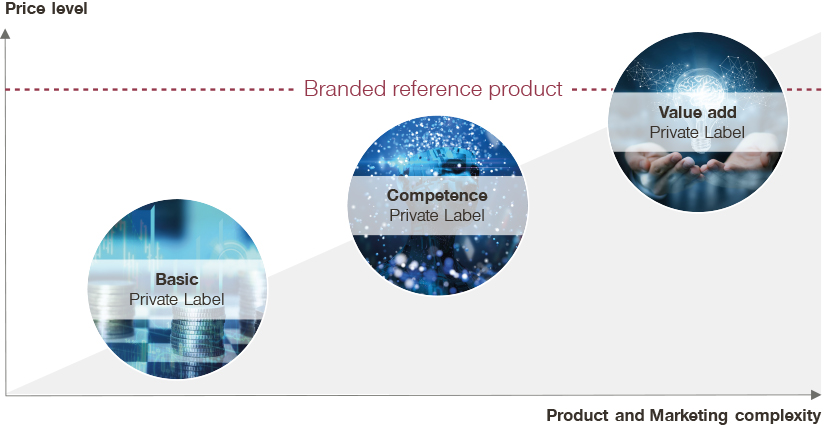 Price level

Branded reference product

Value add
Private Label

Competence
Private Label

Basic
Private Label

Product and Marketing complexity